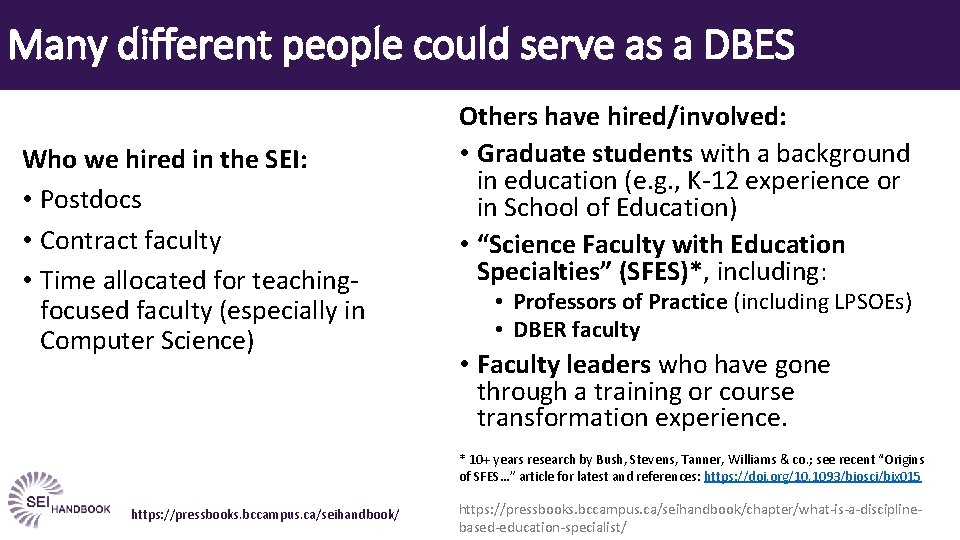 Many different people could serve as a DBES

Who we hired in the SEI:
• Postdocs
• Contract faculty
• Time allocated for teaching-focused faculty (especially in Computer Science)

Others have hired/involved:
• Graduate students with a background in education (e.g., K-12 experience or in School of Education)
• "Science Faculty with Education Specialties" (SFES)*, including:
• Professors of Practice (including LPSOEs)
• DBER faculty
• Faculty leaders who have gone through a training or course transformation experience.

* 10+ years research by Bush, Stevens, Tanner, Williams & co.; see recent "Origins of SFES…" article for latest and references: https://doi.org/10.1093/biosci/bix015

SEI HANDBOOK

https://pressbooks.bccampus.ca/seihandbook/

https://pressbooks.bccampus.ca/seihandbook/chapter/what-is-a-discipline-based-education-specialist/